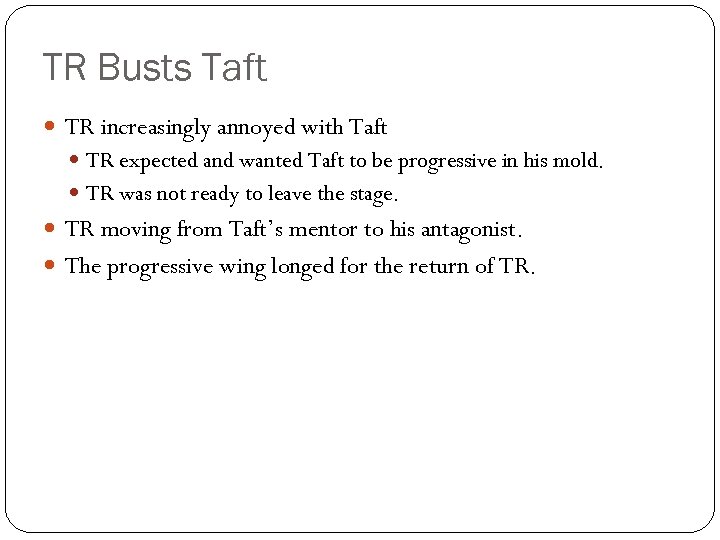 TR Busts Taft

- TR increasingly annoyed with Taft
  - TR expected and wanted Taft to be progressive in his mold.
  - TR was not ready to leave the stage.
- TR moving from Taft's mentor to his antagonist.
- The progressive wing longed for the return of TR.